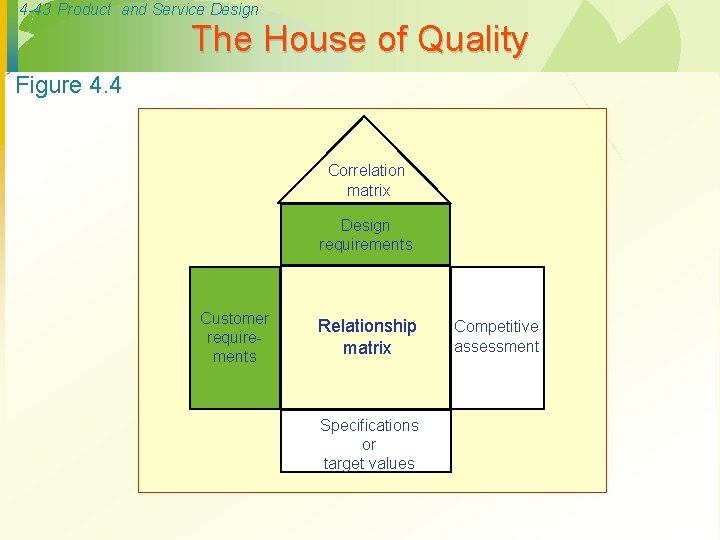 4-43 Product and Service Design

The House of Quality

Figure 4.4

Correlation matrix

Design requirements

Customer requirements

Relationship matrix

Competitive assessment

Specifications or target values